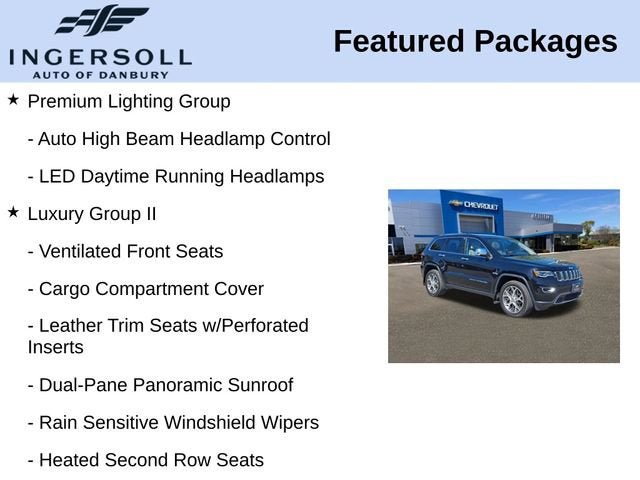 INGERSOLL
AUTO OF DANBURY

Featured Packages

★ Premium Lighting Group

- Auto High Beam Headlamp Control

- LED Daytime Running Headlamps

★ Luxury Group II

- Ventilated Front Seats

- Cargo Compartment Cover

- Leather Trim Seats w/Perforated Inserts

- Dual-Pane Panoramic Sunroof

- Rain Sensitive Windshield Wipers

- Heated Second Row Seats

CHEVROLET